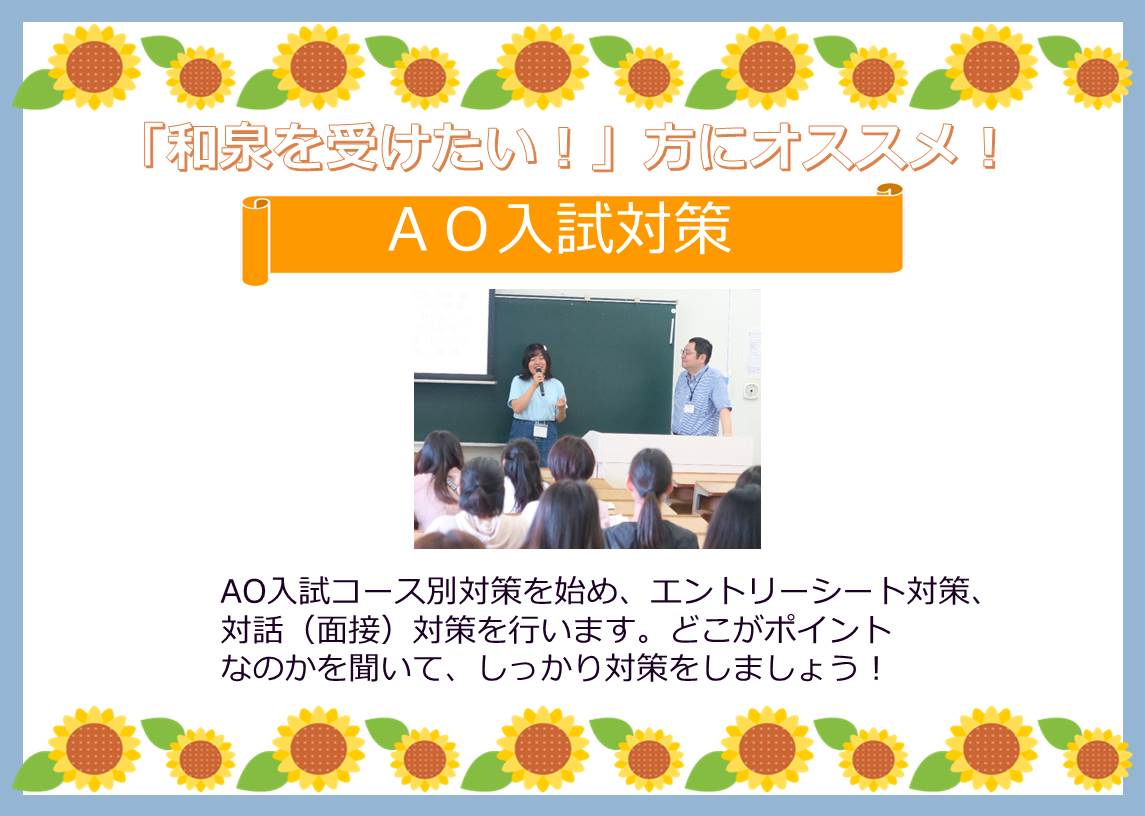 「和泉を受けたい！」方にオススメ！

ＡＯ入試対策

AO入試コース別対策を始め、エントリーシート対策、対話（面接）対策を行います。どこがポイントなのかを聞いて、しっかり対策をしましょう！